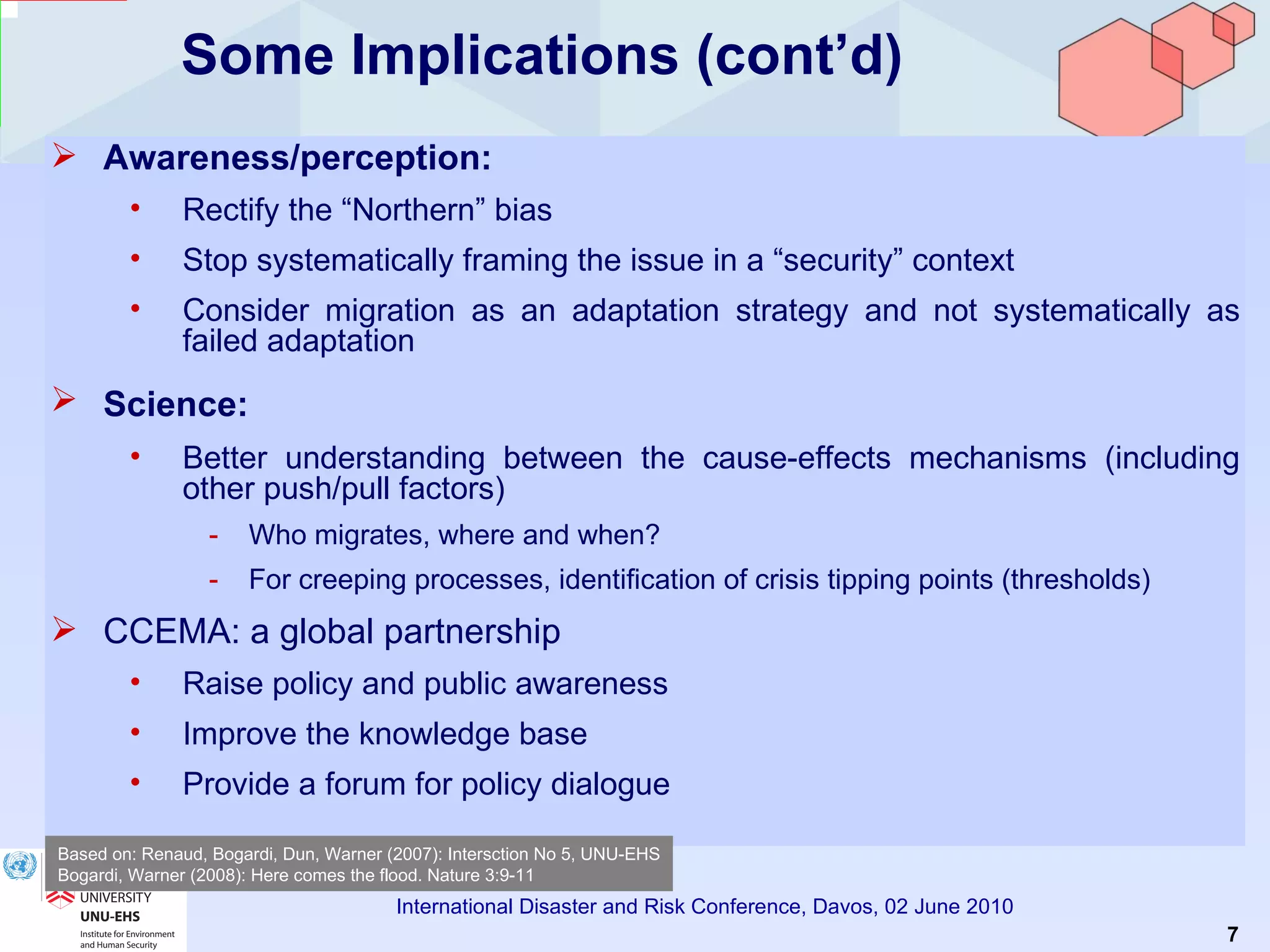 Some Implications (cont’d)

➢ Awareness/perception:

• Rectify the “Northern” bias

• Stop systematically framing the issue in a “security” context

• Consider migration as an adaptation strategy and not systematically as failed adaptation

➢ Science:

• Better understanding between the cause-effects mechanisms (including other push/pull factors)

- Who migrates, where and when?

- For creeping processes, identification of crisis tipping points (thresholds)

➢ CCEMA: a global partnership

• Raise policy and public awareness

• Improve the knowledge base

• Provide a forum for policy dialogue

Based on: Renaud, Bogardi, Dun, Warner (2007): Intersction No 5, UNU-EHS
Bogardi, Warner (2008): Here comes the flood. Nature 3:9-11

UNIVERSITY
UNU-EHS
Institute for Environment and Human Security

International Disaster and Risk Conference, Davos, 02 June 2010

7